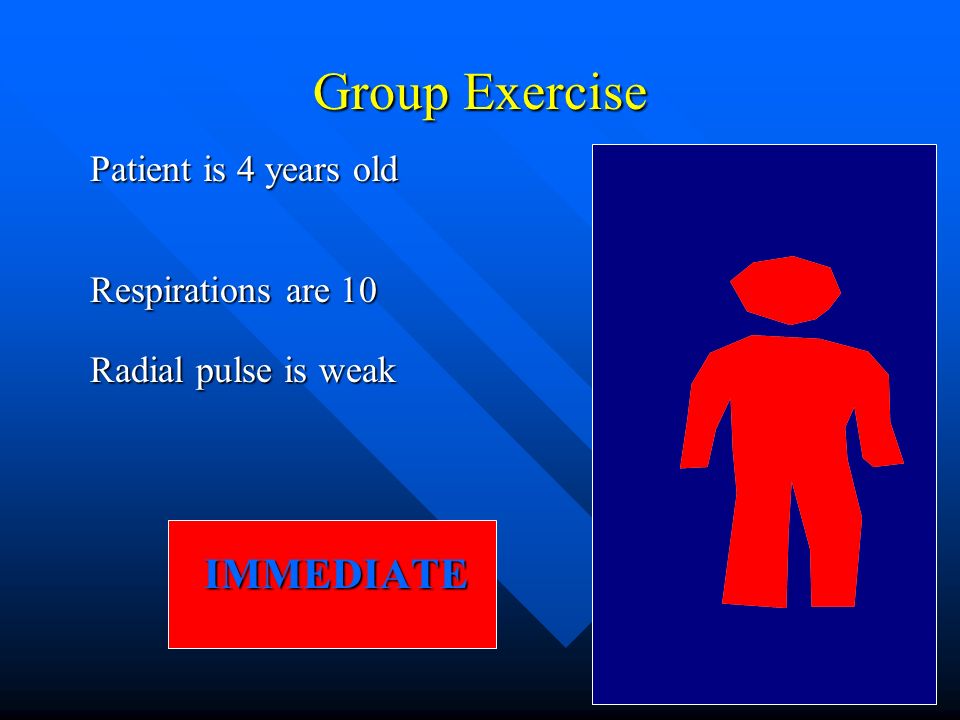 Group Exercise

Patient is 4 years old

Respirations are 10

Radial pulse is weak

IMMEDIATE